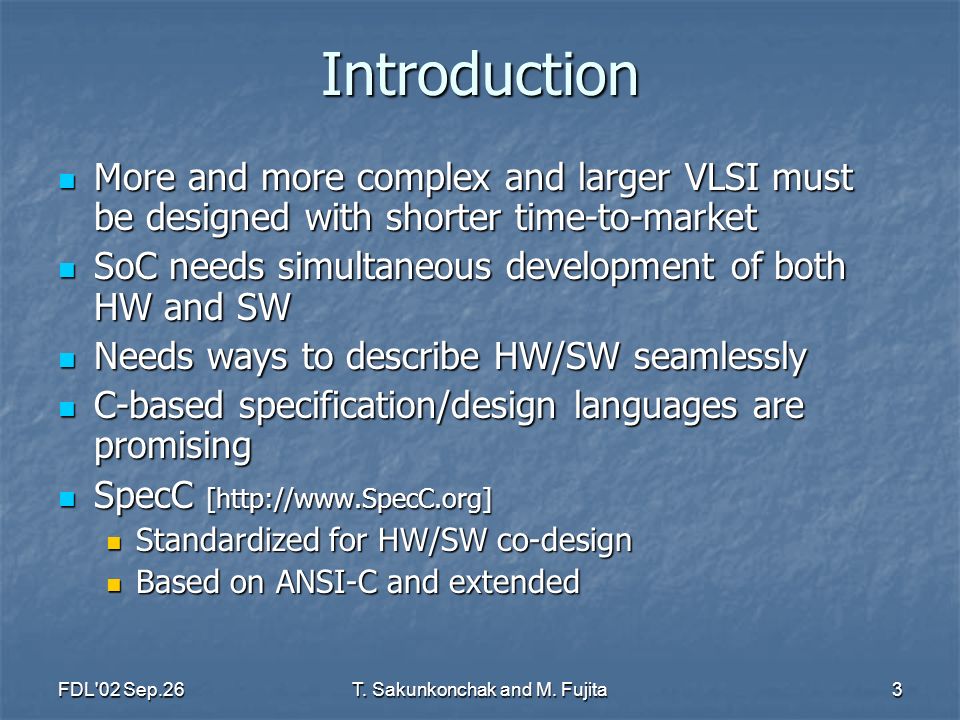 Introduction

- More and more complex and larger VLSI must be designed with shorter time-to-market
- SoC needs simultaneous development of both HW and SW
- Needs ways to describe HW/SW seamlessly
- C-based specification/design languages are promising
- SpecC [http://www.SpecC.org]
  - Standardized for HW/SW co-design
  - Based on ANSI-C and extended

FDL'02 Sep.26

T. Sakunkonchak and M. Fujita

3